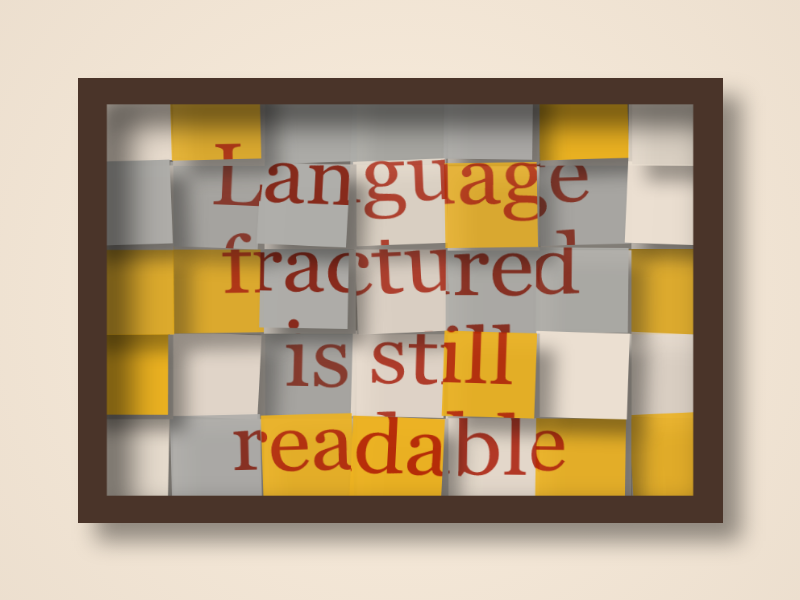 Language fractured is still readable